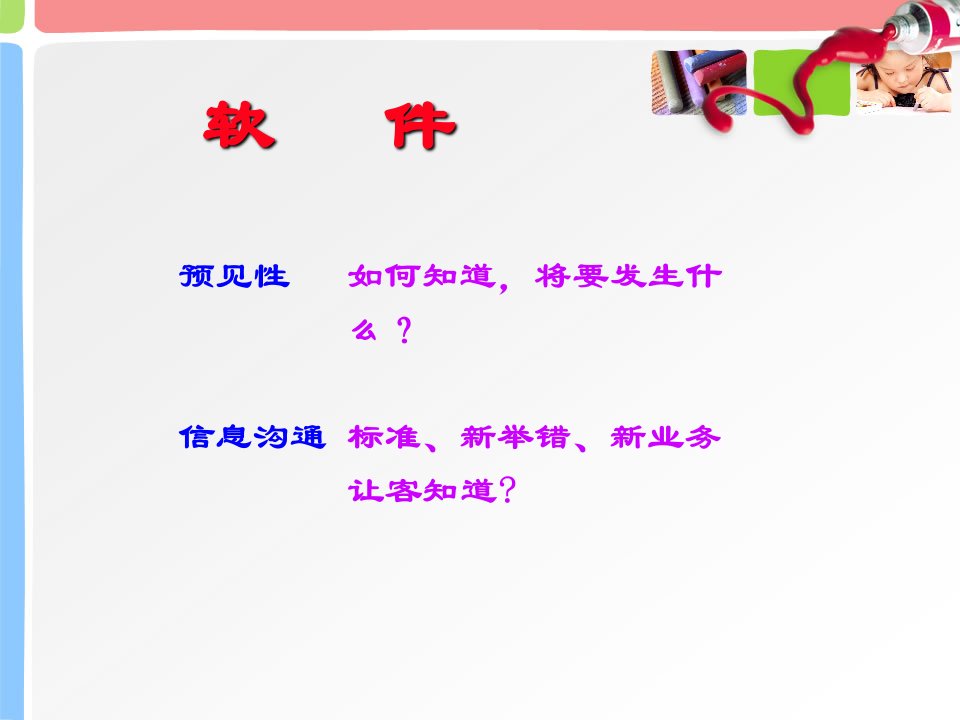 软　件

预见性　如何知道，将要发生什么？

信息沟通　标准、新举错、新业务让客知道？